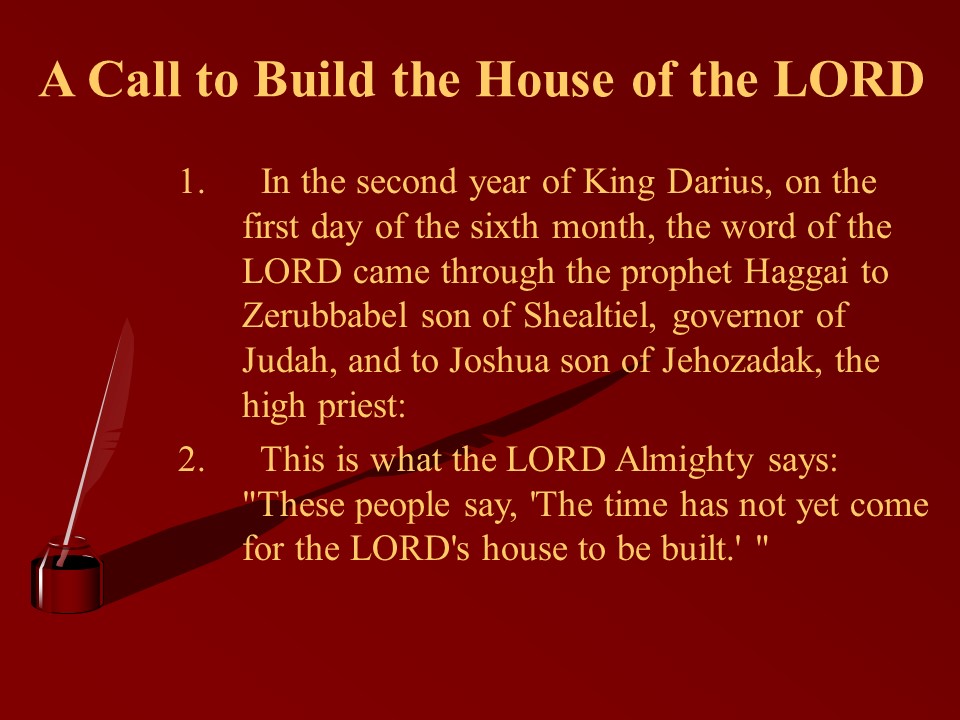 A Call to Build the House of the LORD

1. In the second year of King Darius, on the first day of the sixth month, the word of the LORD came through the prophet Haggai to Zerubbabel son of Shealtiel, governor of Judah, and to Joshua son of Jehozadak, the high priest:

2. This is what the LORD Almighty says: "These people say, 'The time has not yet come for the LORD's house to be built.' "